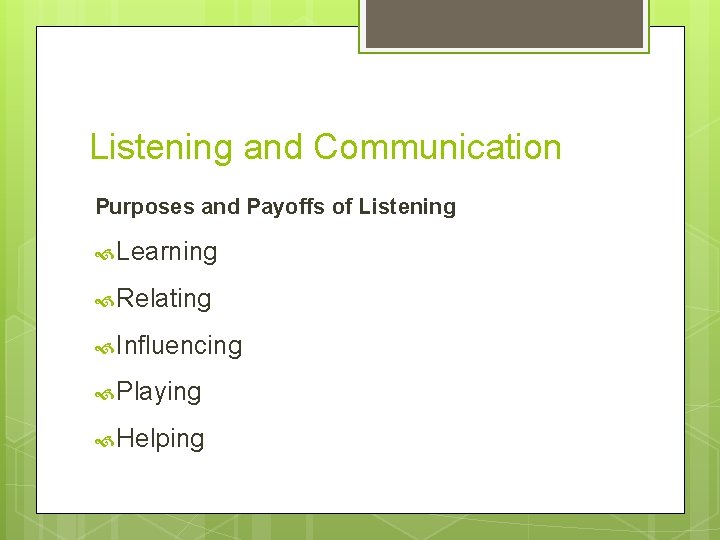 Listening and Communication

Purposes and Payoffs of Listening

Learning

Relating

Influencing

Playing

Helping